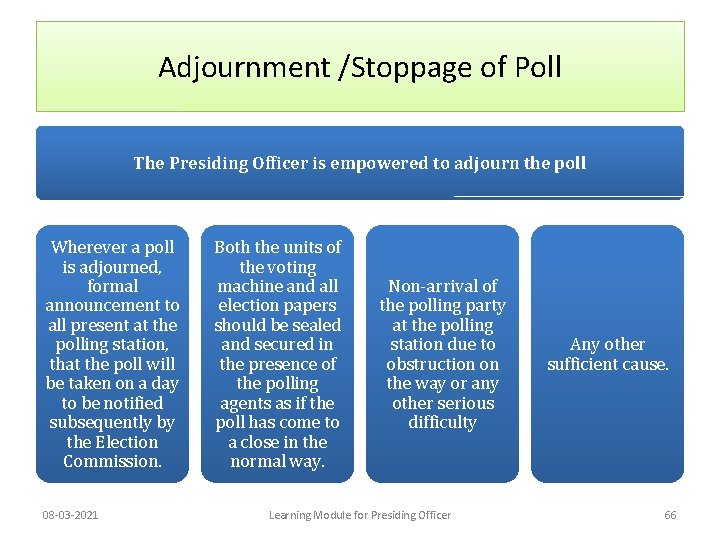 Adjournment /Stoppage of Poll

The Presiding Officer is empowered to adjourn the poll

Wherever a poll is adjourned, formal announcement to all present at the polling station, that the poll will be taken on a day to be notified subsequently by the Election Commission.

Both the units of the voting machine and all election papers should be sealed and secured in the presence of the polling agents as if the poll has come to a close in the normal way.

Non-arrival of the polling party at the polling station due to obstruction on the way or any other serious difficulty

Any other sufficient cause.

08-03-2021

Learning Module for Presiding Officer

66